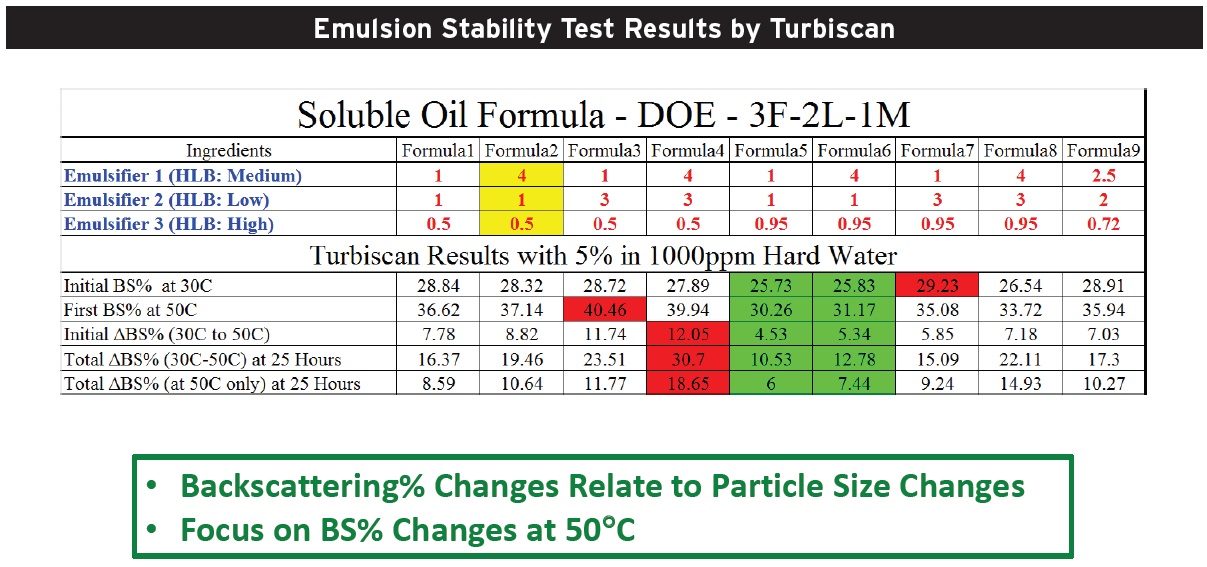 Emulsion Stability Test Results by Turbiscan

Soluble Oil Formula - DOE - 3F-2L-1M

| Ingredients | Formula1 | Formula2 | Formula3 | Formula4 | Formula5 | Formula6 | Formula7 | Formula8 | Formula9 |
|---|---|---|---|---|---|---|---|---|---|
| Emulsifier 1 (HLB: Medium) | 1 | 4 | 1 | 4 | 1 | 4 | 1 | 4 | 2.5 |
| Emulsifier 2 (HLB: Low) | 1 | 1 | 3 | 3 | 1 | 1 | 3 | 3 | 2 |
| Emulsifier 3 (HLB: High) | 0.5 | 0.5 | 0.5 | 0.5 | 0.95 | 0.95 | 0.95 | 0.95 | 0.72 |

Turbiscan Results with 5% in 1000ppm Hard Water

| | | | | | | | | | |
|---|---|---|---|---|---|---|---|---|---|
| Initial BS% at 30C | 28.84 | 28.32 | 28.72 | 27.89 | 25.73 | 25.83 | 29.23 | 26.54 | 28.91 |
| First BS% at 50C | 36.62 | 37.14 | 40.46 | 39.94 | 30.26 | 31.17 | 35.08 | 33.72 | 35.94 |
| Initial ΔBS% (30C to 50C) | 7.78 | 8.82 | 11.74 | 12.05 | 4.53 | 5.34 | 5.85 | 7.18 | 7.03 |
| Total ΔBS% (30C-50C) at 25 Hours | 16.37 | 19.46 | 23.51 | 30.7 | 10.53 | 12.78 | 15.09 | 22.11 | 17.3 |
| Total ΔBS% (at 50C only) at 25 Hours | 8.59 | 10.64 | 11.77 | 18.65 | 6 | 7.44 | 9.24 | 14.93 | 10.27 |

• Backscattering% Changes Relate to Particle Size Changes
• Focus on BS% Changes at 50°C